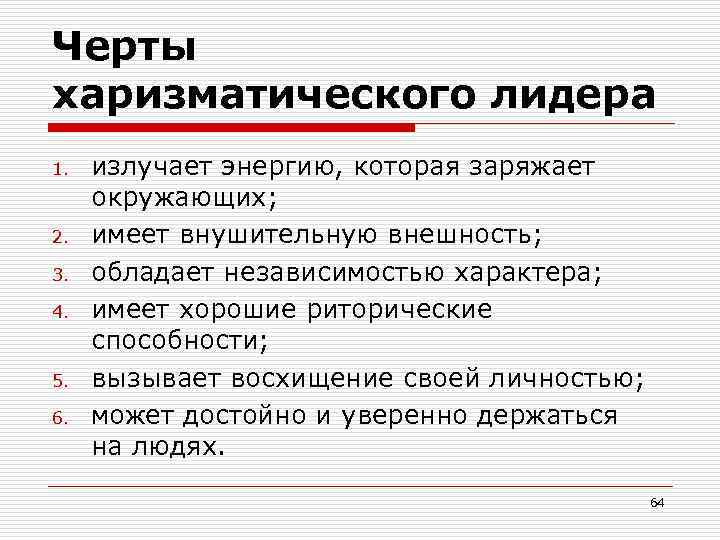 Черты харизматического лидера

1. излучает энергию, которая заряжает окружающих;
2. имеет внушительную внешность;
3. обладает независимостью характера;
4. имеет хорошие риторические способности;
5. вызывает восхищение своей личностью;
6. может достойно и уверенно держаться на людях.

64